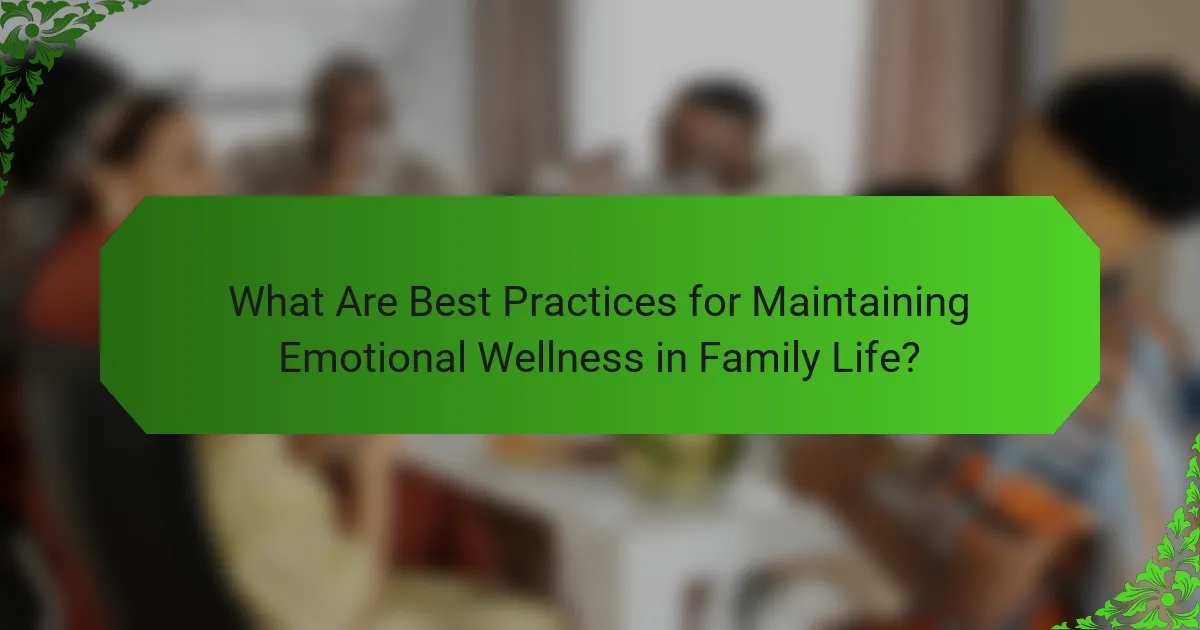 What Are Best Practices for Maintaining Emotional Wellness in Family Life?